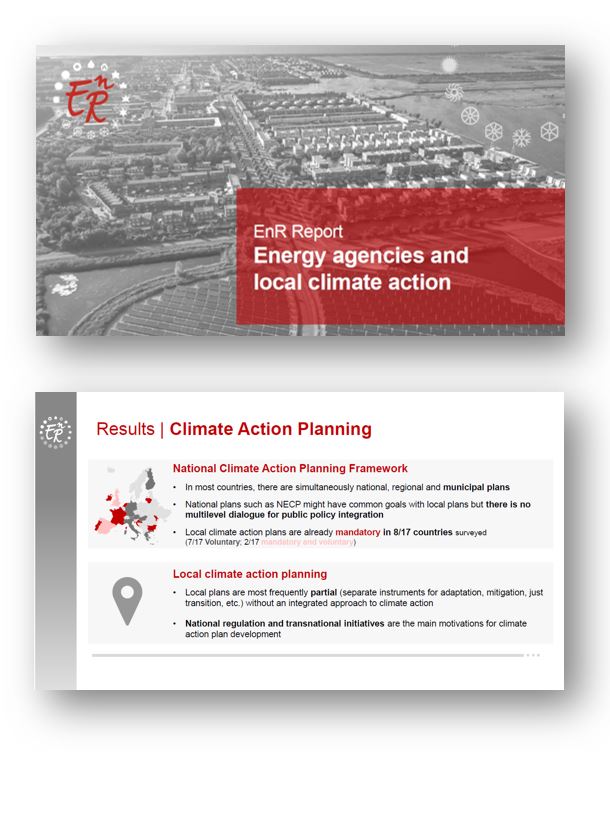 EnR

EnR Report
Energy agencies and local climate action

EnR

Results | Climate Action Planning

National Climate Action Planning Framework

• In most countries, there are simultaneously national, regional and municipal plans

• National plans such as NECP might have common goals with local plans but there is no multilevel dialogue for public policy integration

• Local climate action plans are already mandatory in 8/17 countries surveyed (7/17 Voluntary; 2/17 mandatory and voluntary)

Local climate action planning

• Local plans are most frequently partial (separate instruments for adaptation, mitigation, just transition, etc.) without an integrated approach to climate action

• National regulation and transnational initiatives are the main motivations for climate action plan development